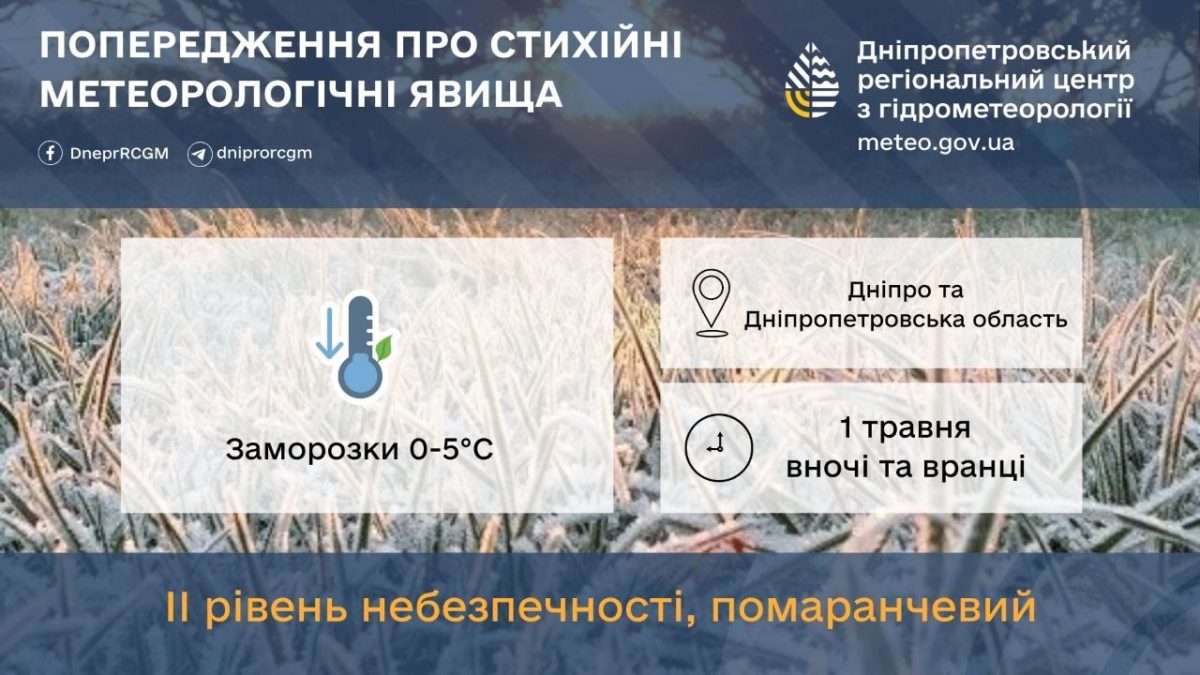 ПОПЕРЕДЖЕННЯ ПРО СТИХІЙНІ МЕТЕОРОЛОГІЧНІ ЯВИЩА

DneprRCGM dniprorcgm

Дніпропетровський регіональний центр з гідрометеорології
meteo.gov.ua

Заморозки 0-5°C

Дніпро та Дніпропетровська область

1 травня
вночі та вранці

II рівень небезпечності, помаранчевий